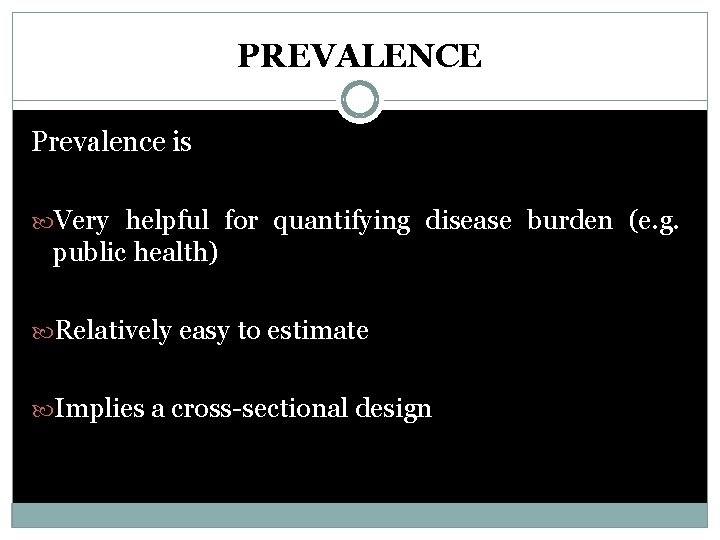 PREVALENCE

Prevalence is

Very helpful for quantifying disease burden (e.g. public health)

Relatively easy to estimate

Implies a cross-sectional design